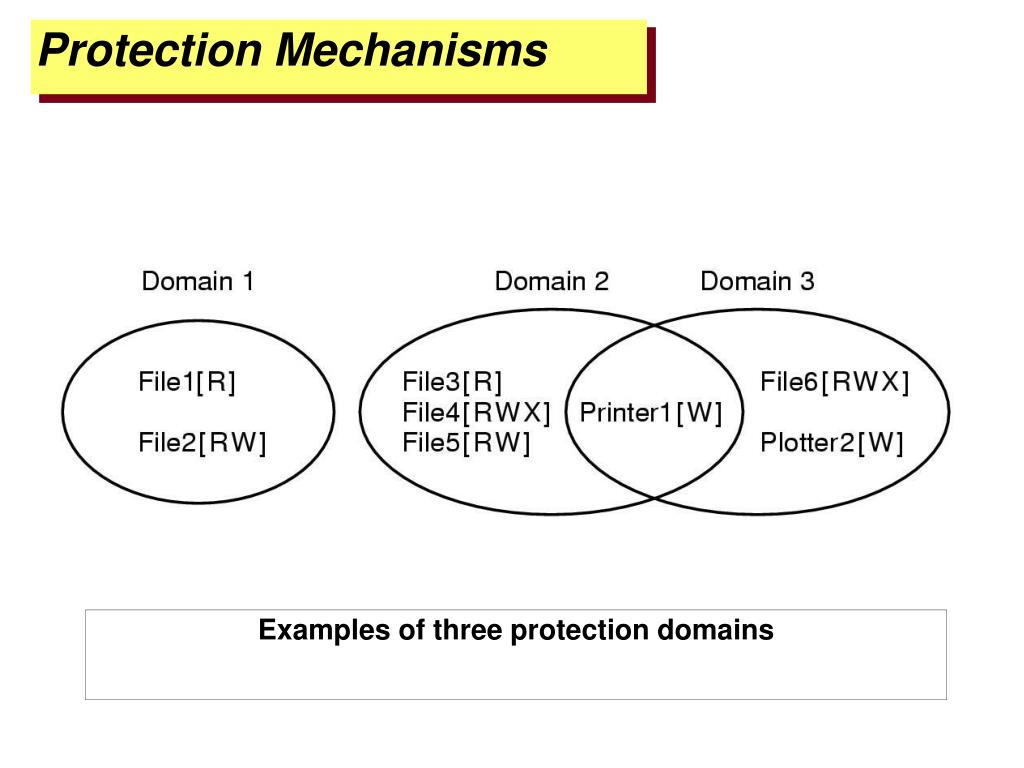 Protection Mechanisms

Domain 1

File1[R]

File2[RW]

Domain 2

File3[R]
File4[RWX]
File5[RW]

Printer1[W]

Domain 3

File6[RWX]

Plotter2[W]

Examples of three protection domains